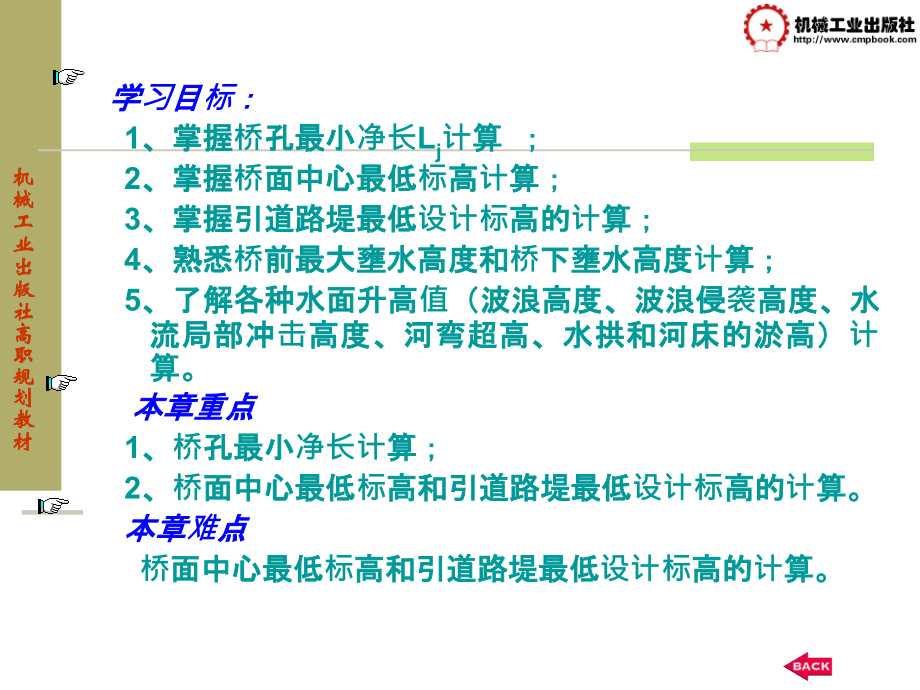 机械工业出版社
http://www.cmpbook.com

机械工业出版社高职规划教材

学习目标：

1、掌握桥孔最小净长$L_j$计算 ；

2、掌握桥面中心最低标高计算；

3、掌握引道路堤最低设计标高的计算；

4、熟悉桥前最大壅水高度和桥下壅水高度计算；

5、了解各种水面升高值（波浪高度、波浪侵袭高度、水流局部冲击高度、河弯超高、水拱和河床的淤高）计算。

本章重点

1、桥孔最小净长计算；

2、桥面中心最低标高和引道路堤最低设计标高的计算。

本章难点

桥面中心最低标高和引道路堤最低设计标高的计算。

BACK